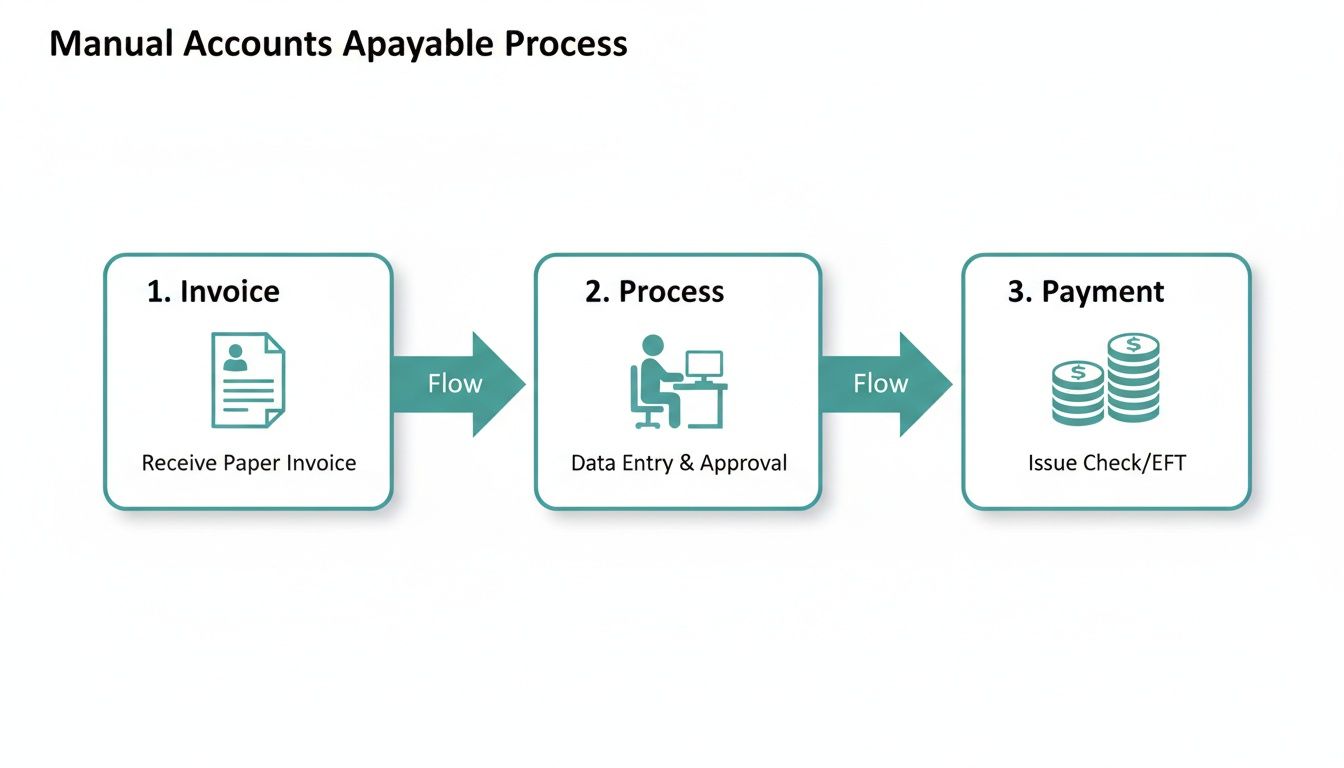 Manual Accounts Apayable Process

1. Invoice

Receive Paper Invoice

Flow

2. Process

Data Entry & Approval

Flow

3. Payment

$

$

Issue Check/EFT